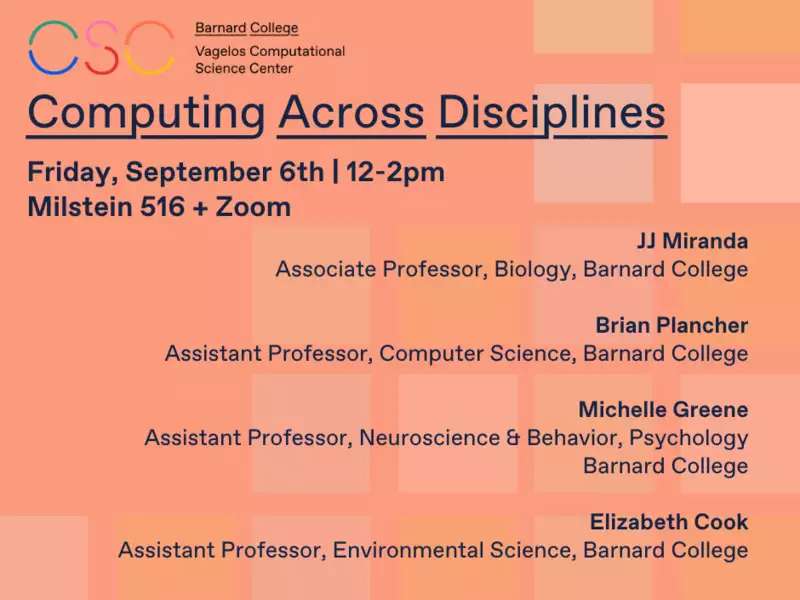 CSC

Barnard College
Vagelos Computational Science Center

Computing Across Disciplines

Friday, September 6th | 12-2pm
Milstein 516 + Zoom

JJ Miranda
Associate Professor, Biology, Barnard College

Brian Plancher
Assistant Professor, Computer Science, Barnard College

Michelle Greene
Assistant Professor, Neuroscience & Behavior, Psychology
Barnard College

Elizabeth Cook
Assistant Professor, Environmental Science, Barnard College